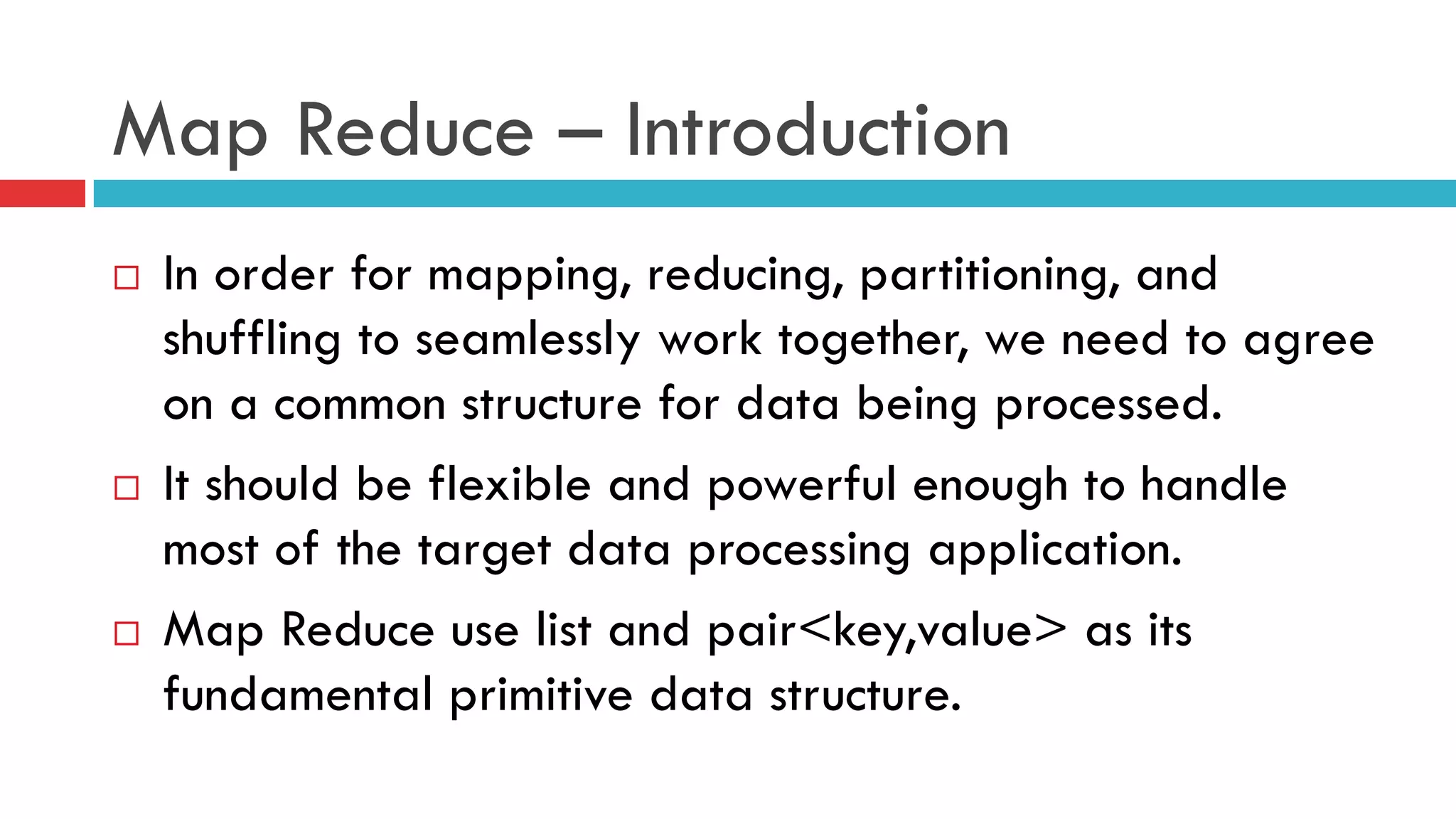 Map Reduce – Introduction

□ In order for mapping, reducing, partitioning, and shuffling to seamlessly work together, we need to agree on a common structure for data being processed.

□ It should be flexible and powerful enough to handle most of the target data processing application.

□ Map Reduce use list and pair<key,value> as its fundamental primitive data structure.